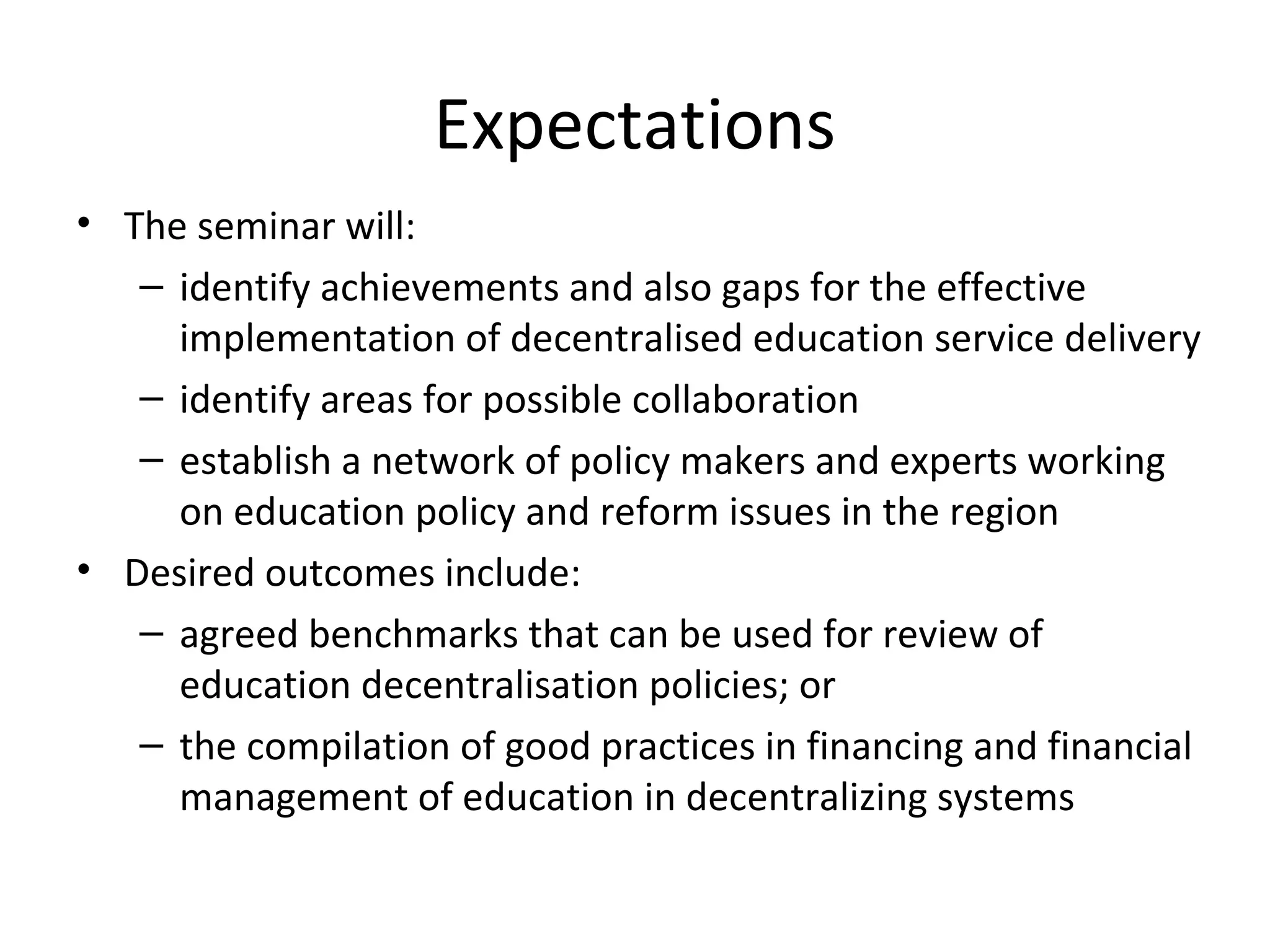 Expectations

• The seminar will:

– identify achievements and also gaps for the effective implementation of decentralised education service delivery

– identify areas for possible collaboration

– establish a network of policy makers and experts working on education policy and reform issues in the region

• Desired outcomes include:

– agreed benchmarks that can be used for review of education decentralisation policies; or

– the compilation of good practices in financing and financial management of education in decentralizing systems